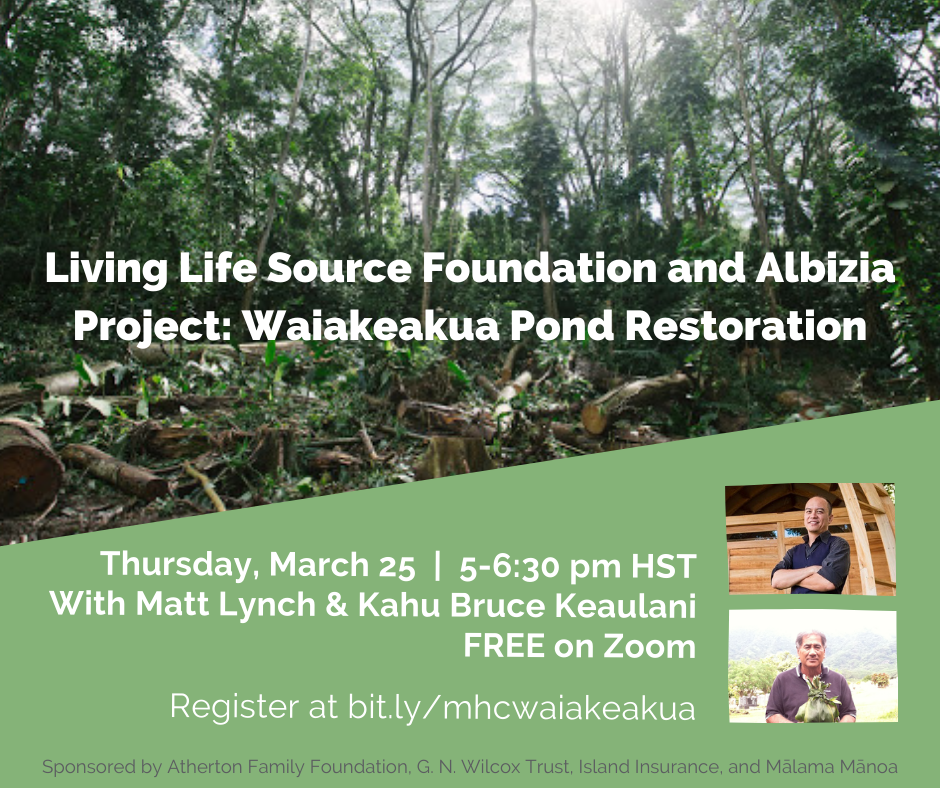 Living Life Source Foundation and Albizia Project: Waiakeakua Pond Restoration

Thursday, March 25 | 5-6:30 pm HST
With Matt Lynch & Kahu Bruce Keaulani
FREE on Zoom

Register at bit.ly/mhcwaiakeakua

Sponsored by Atherton Family Foundation, G. N. Wilcox Trust, Island Insurance, and Mālama Mānoa